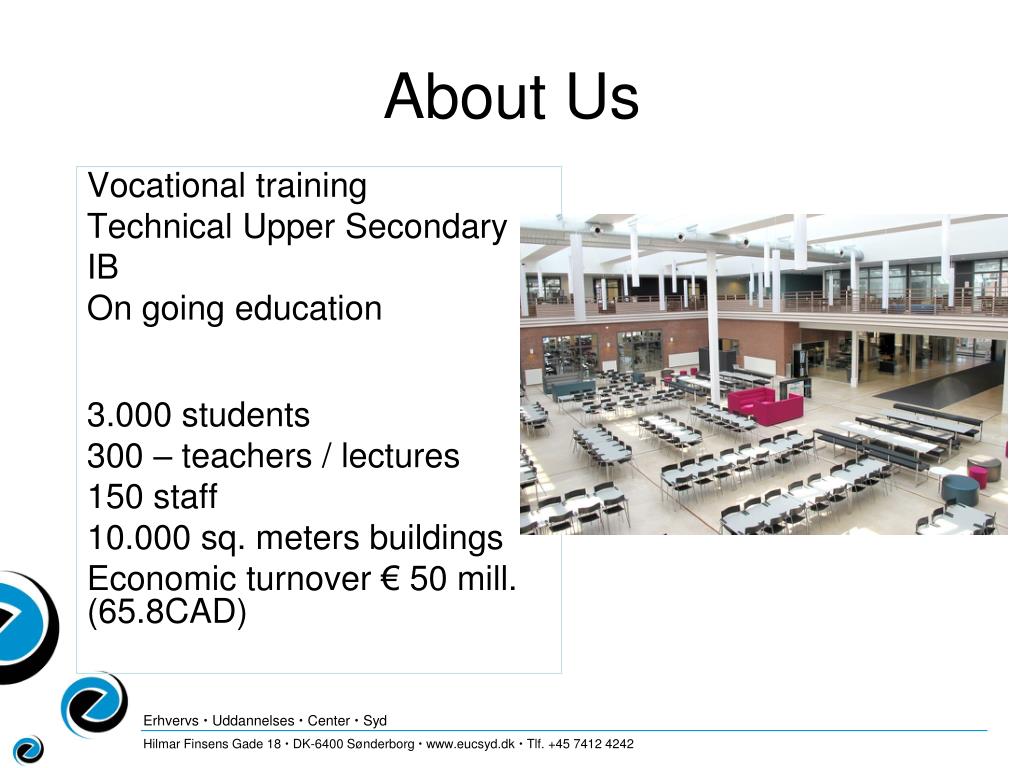 About Us

Vocational training
Technical Upper Secondary
IB
On going education

3.000 students
300 – teachers / lectures
150 staff
10.000 sq. meters buildings
Economic turnover € 50 mill. (65.8CAD)

Erhvervs • Uddannelses • Center • Syd
Hilmar Finsens Gade 18 • DK-6400 Sønderborg • www.eucsyd.dk • Tlf. +45 7412 4242